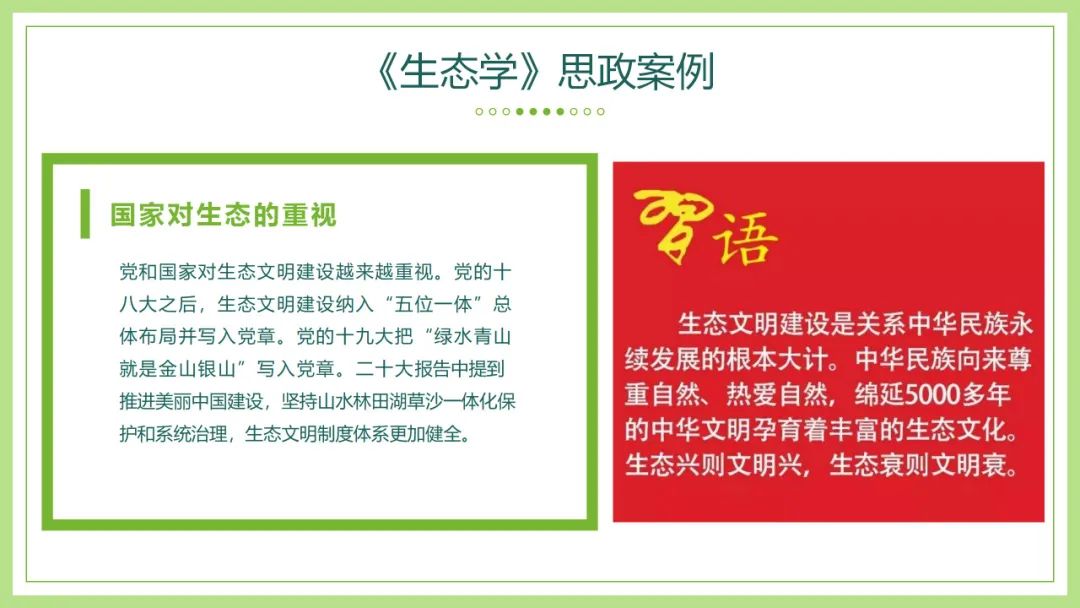 《生态学》思政案例

国家对生态的重视

党和国家对生态文明建设越来越重视。党的十八大之后，生态文明建设纳入“五位一体”总体布局并写入党章。党的十九大把“绿水青山就是金山银山”写入党章。二十大报告中提到推进美丽中国建设，坚持山水林田湖草沙一体化保护和系统治理，生态文明制度体系更加健全。

习语

生态文明建设是关系中华民族永续发展的根本大计。中华民族向来尊重自然、热爱自然，绵延5000多年的中华文明孕育着丰富的生态文化。生态兴则文明兴，生态衰则文明衰。